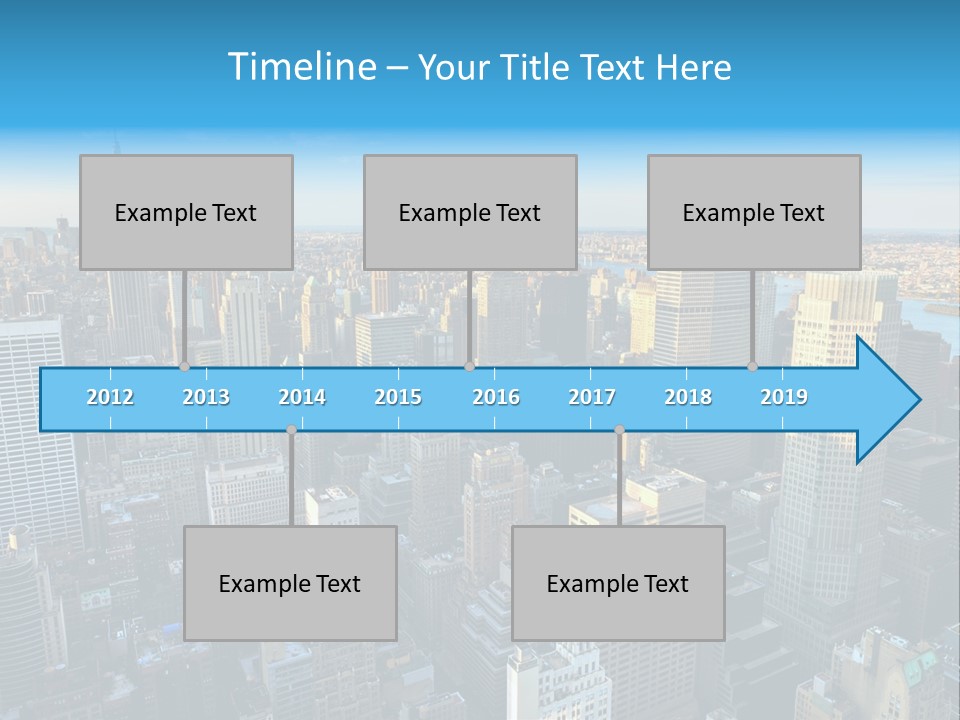 Timeline – Your Title Text Here

Example Text

Example Text

Example Text

2012 2013 2014 2015 2016 2017 2018 2019

Example Text

Example Text